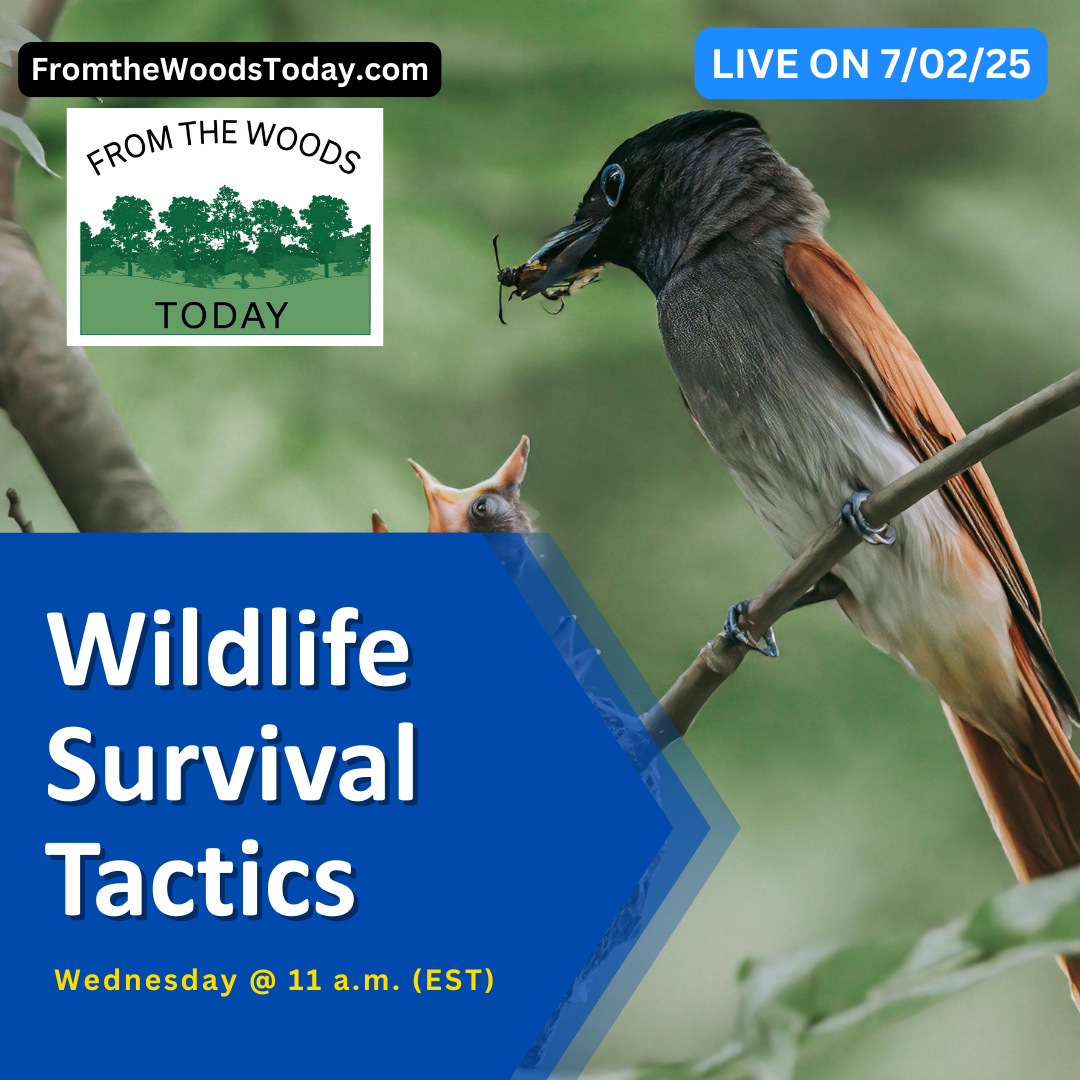 FromtheWoodsToday.com

LIVE ON 7/02/25

FROM THE WOODS
TODAY

Wildlife Survival Tactics

Wednesday @ 11 a.m. (EST)